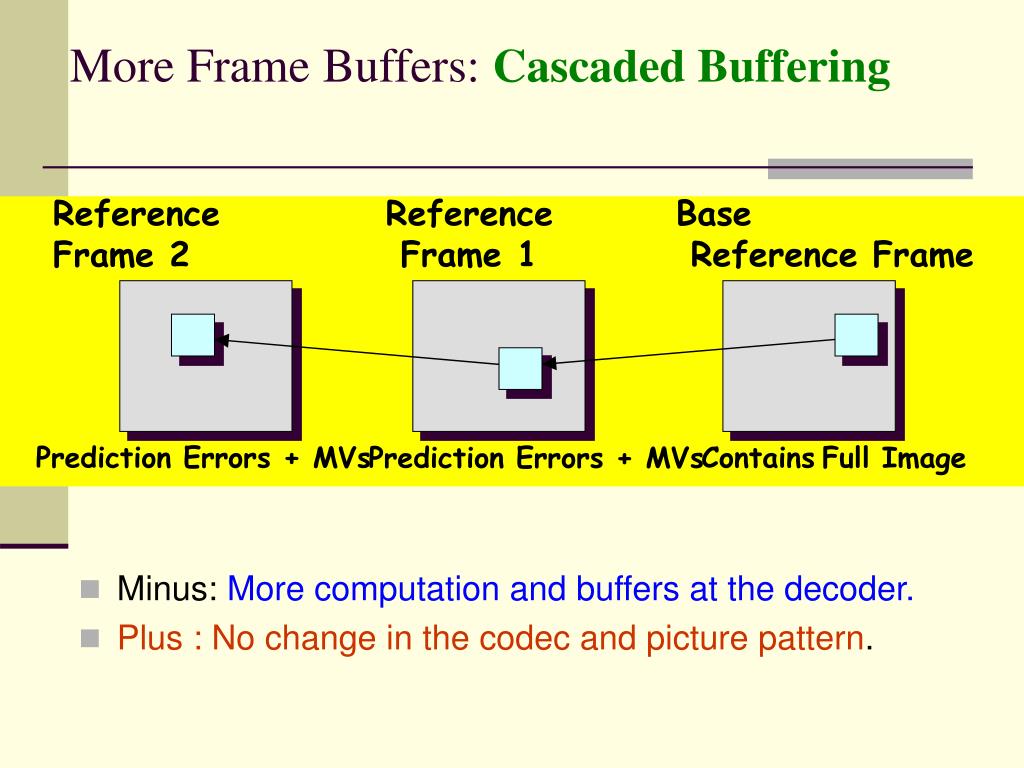 More Frame Buffers: Cascaded Buffering

Reference Frame 2

Reference Frame 1

Base Reference Frame

Prediction Errors + MVs

Prediction Errors + MVs

Contains Full Image

Minus: More computation and buffers at the decoder.

Plus : No change in the codec and picture pattern.